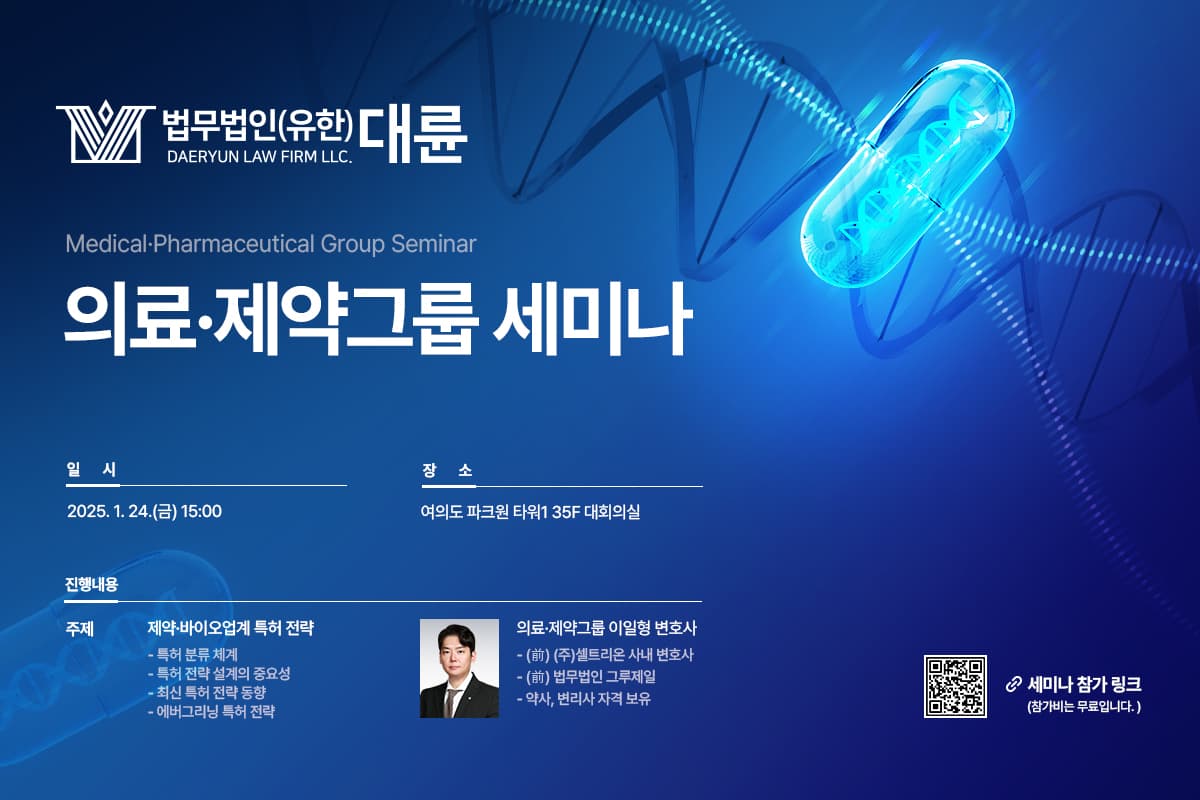 법무법인(유한) 대륜
DAERYUN LAW FIRM LLC.

Medical·Pharmaceutical Group Seminar

의료·제약그룹 세미나

일 시
2025. 1. 24.(금) 15:00

장 소
여의도 파크원 타워1 35F 대회의실

진행내용

주제
제약·바이오업계 특허 전략
- 특허 분류 체계
- 특허 전략 설계의 중요성
- 최신 특허 전략 동향
- 에버그리닝 특허 전략

의료·제약그룹 이일형 변호사
- (前) (주)셀트리온 사내 변호사
- (前) 법무법인 그루제일
- 약사, 변리사 자격 보유

세미나 참가 링크
(참가비는 무료입니다.)